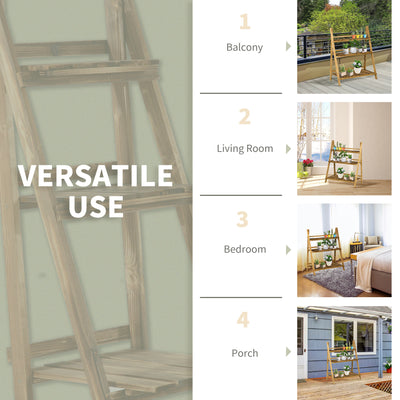 VERSATILE USE

1
Balcony

2
Living Room

3
Bedroom

4
Porch